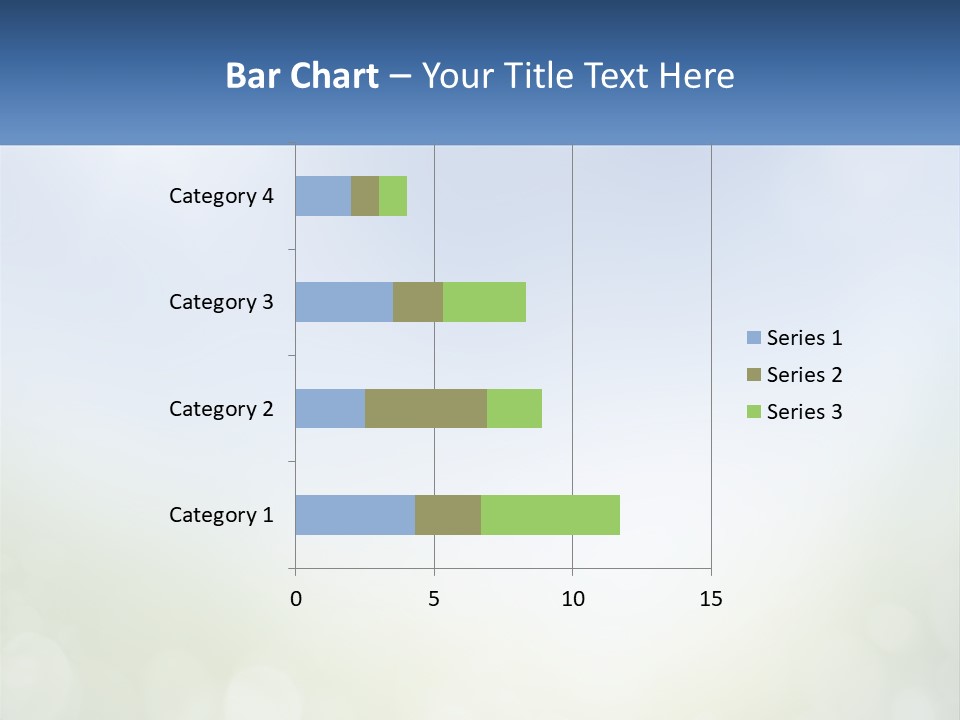 Bar Chart – Your Title Text Here

Category 4
Category 3
Category 2
Category 1

0
5
10
15

Series 1
Series 2
Series 3